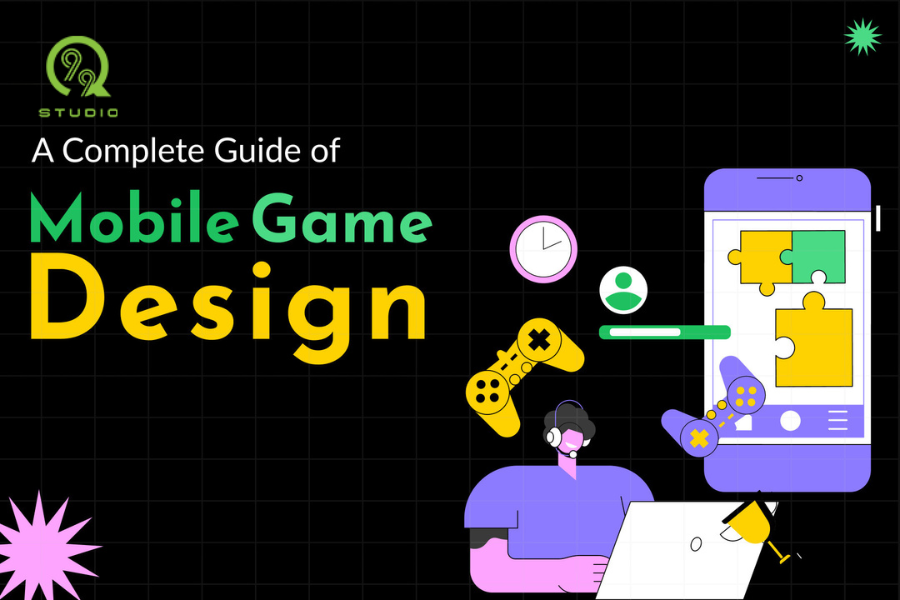 99
STUDIO

A Complete Guide of

Mobile Game Design